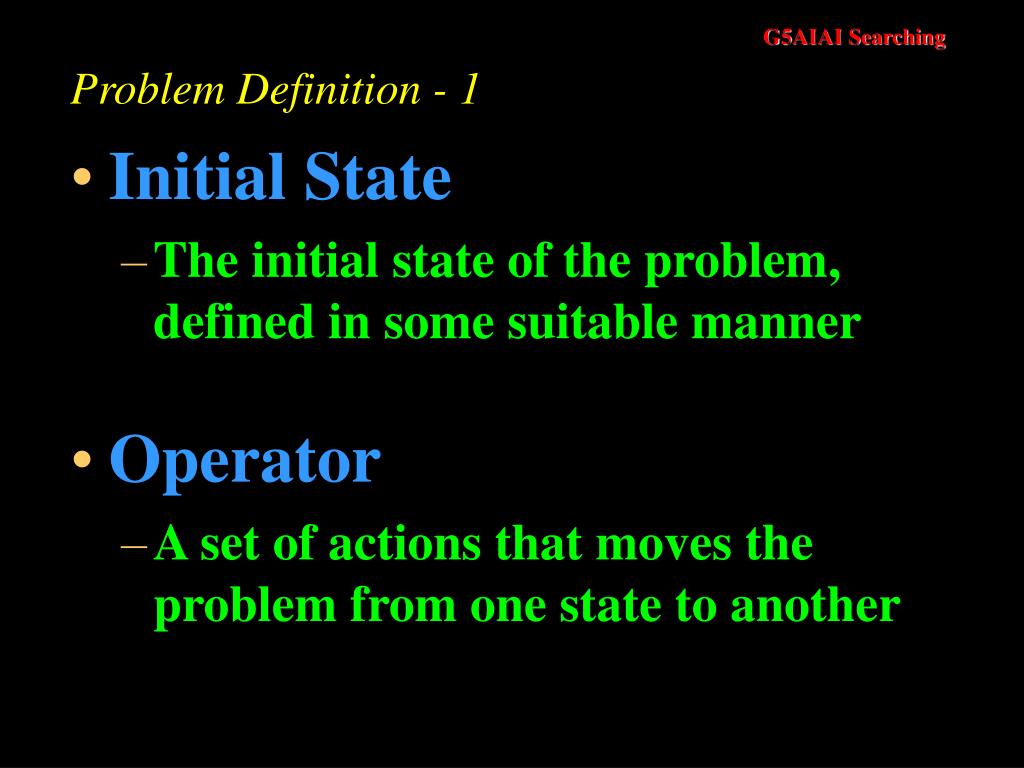 G5AIAI Searching

Problem Definition - 1

• Initial State

– The initial state of the problem, defined in some suitable manner

• Operator

– A set of actions that moves the problem from one state to another